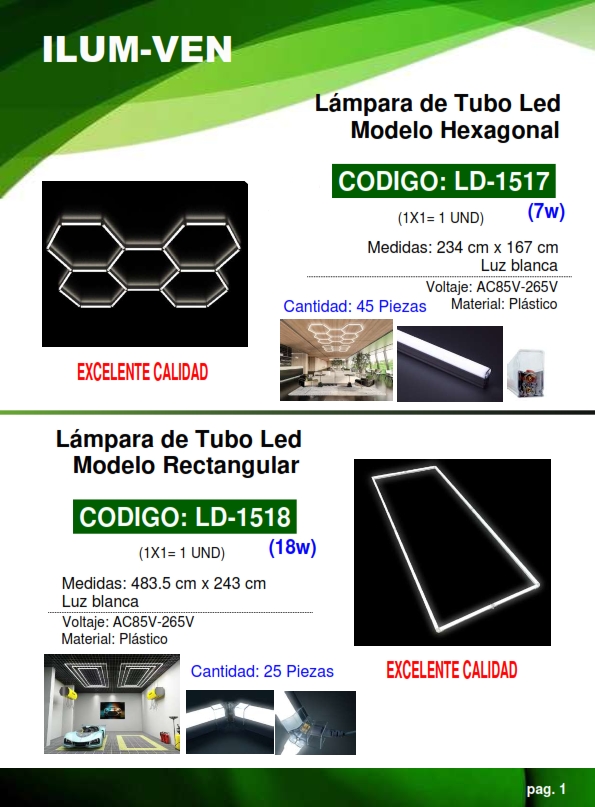 ILUM-VEN

Lámpara de Tubo Led
Modelo Hexagonal

CODIGO: LD-1517

(1X1= 1 UND)

(7w)

Medidas: 234 cm x 167 cm
Luz blanca

Voltaje: AC85V-265V
Material: Plástico

Cantidad: 45 Piezas

EXCELENTE CALIDAD

Lámpara de Tubo Led
Modelo Rectangular

CODIGO: LD-1518

(1X1= 1 UND)

(18w)

Medidas: 483.5 cm x 243 cm
Luz blanca

Voltaje: AC85V-265V
Material: Plástico

Cantidad: 25 Piezas

EXCELENTE CALIDAD

pag. 1